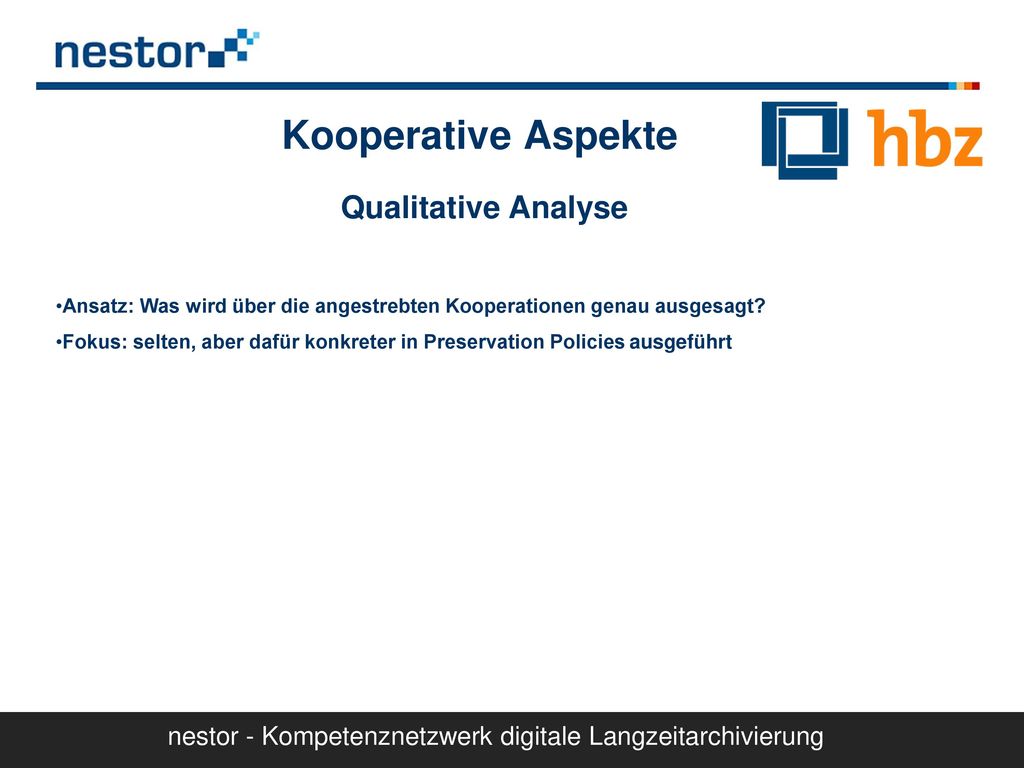 nestor

Kooperative Aspekte

hbz

Qualitative Analyse

•Ansatz: Was wird über die angestrebten Kooperationen genau ausgesagt?

•Fokus: selten, aber dafür konkreter in Preservation Policies ausgeführt

nestor - Kompetenznetzwerk digitale Langzeitarchivierung